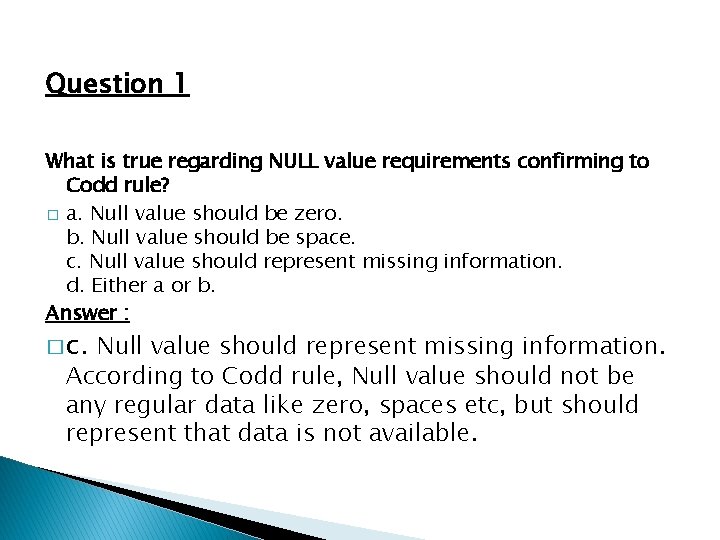 Question 1

What is true regarding NULL value requirements confirming to Codd rule?

□ a. Null value should be zero.
b. Null value should be space.
c. Null value should represent missing information.
d. Either a or b.

Answer :

□ c. Null value should represent missing information. According to Codd rule, Null value should not be any regular data like zero, spaces etc, but should represent that data is not available.